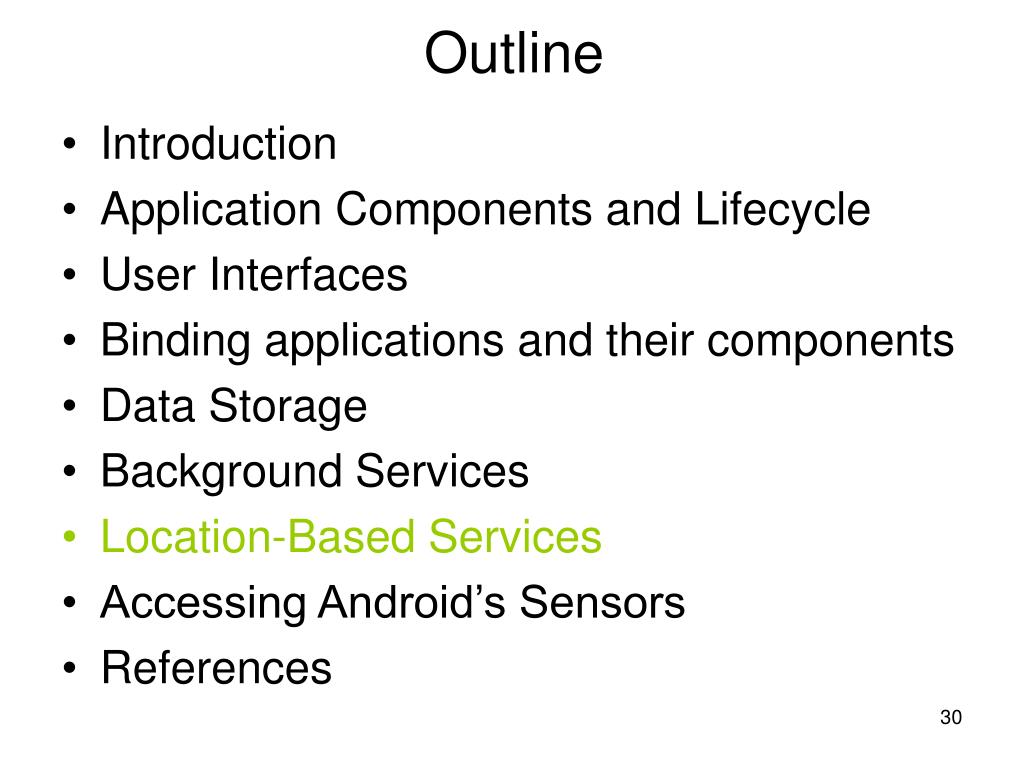 Outline

• Introduction
• Application Components and Lifecycle
• User Interfaces
• Binding applications and their components
• Data Storage
• Background Services
• Location-Based Services
• Accessing Android's Sensors
• References

30